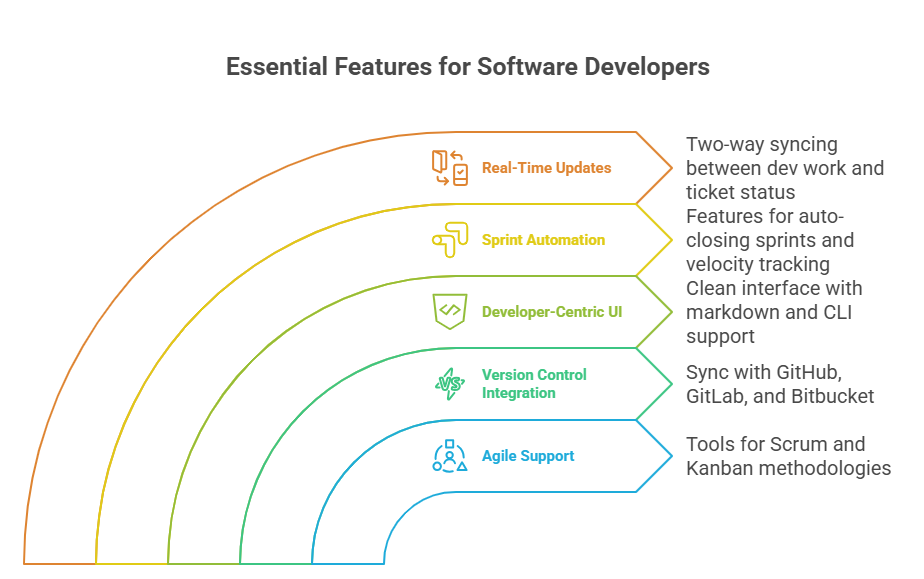 Essential Features for Software Developers

Real-Time Updates

Two-way syncing between dev work and ticket status

Sprint Automation

Features for auto-closing sprints and velocity tracking

Developer-Centric UI

Clean interface with markdown and CLI support

Version Control Integration

Sync with GitHub, GitLab, and Bitbucket

Agile Support

Tools for Scrum and Kanban methodologies